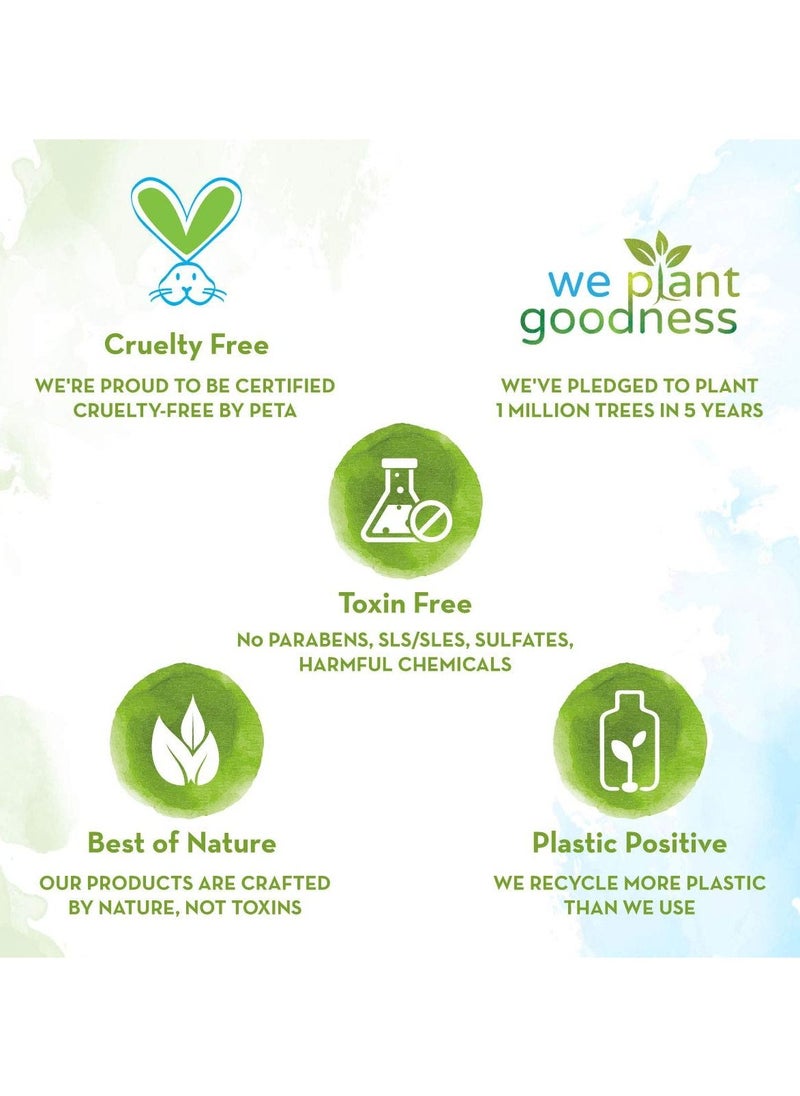 Cruelty Free

WE'RE PROUD TO BE CERTIFIED CRUELTY-FREE BY PETA

we plant goodness

WE'VE PLEDGED TO PLANT 1 MILLION TREES IN 5 YEARS

Toxin Free

No PARABENS, SLS/SLES, SULFATES, HARMFUL CHEMICALS

Best of Nature

OUR PRODUCTS ARE CRAFTED BY NATURE, NOT TOXINS

Plastic Positive

WE RECYCLE MORE PLASTIC THAN WE USE